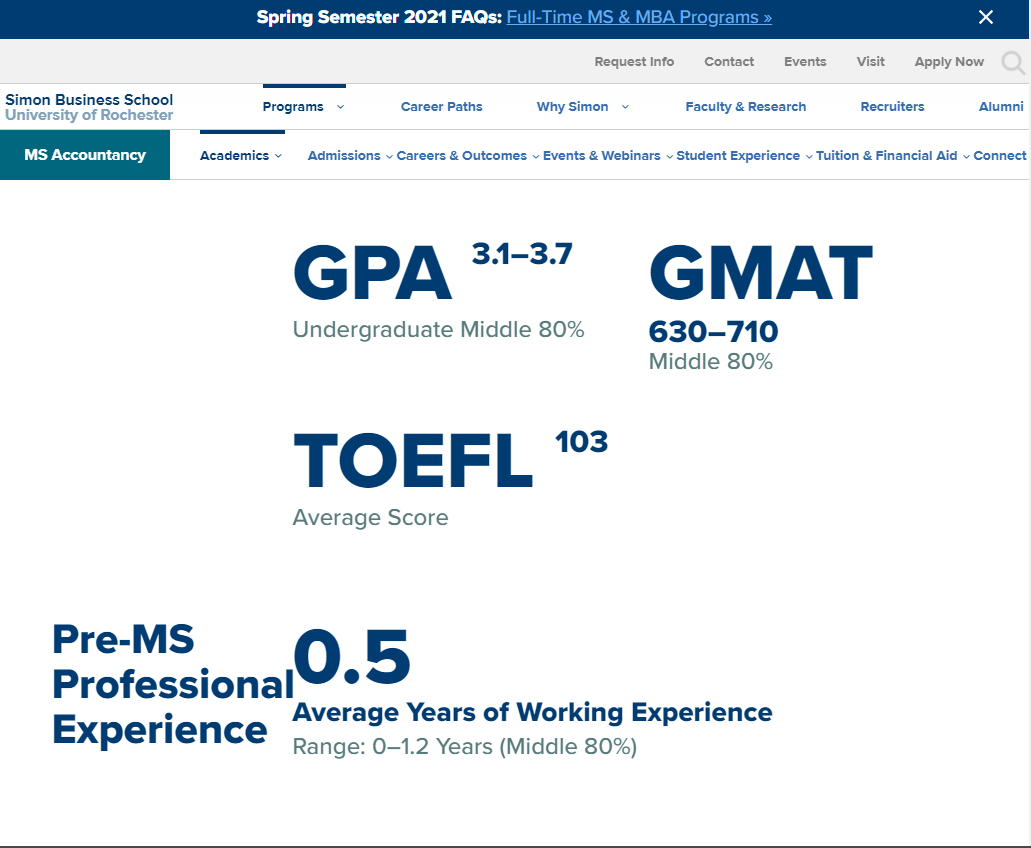 Spring Semester 2021 FAQs: Full-Time MS & MBA Programs »

Request Info Contact Events Visit Apply Now

Simon Business School
University of Rochester

Programs Career Paths Why Simon Faculty & Research Recruiters Alumni

MS Accountancy

Academics Admissions Careers & Outcomes Events & Webinars Student Experience Tuition & Financial Aid Connect

GPA 3.1–3.7
Undergraduate Middle 80%

GMAT
630–710
Middle 80%

TOEFL 103
Average Score

Pre-MS Professional Experience

0.5
Average Years of Working Experience
Range: 0–1.2 Years (Middle 80%)